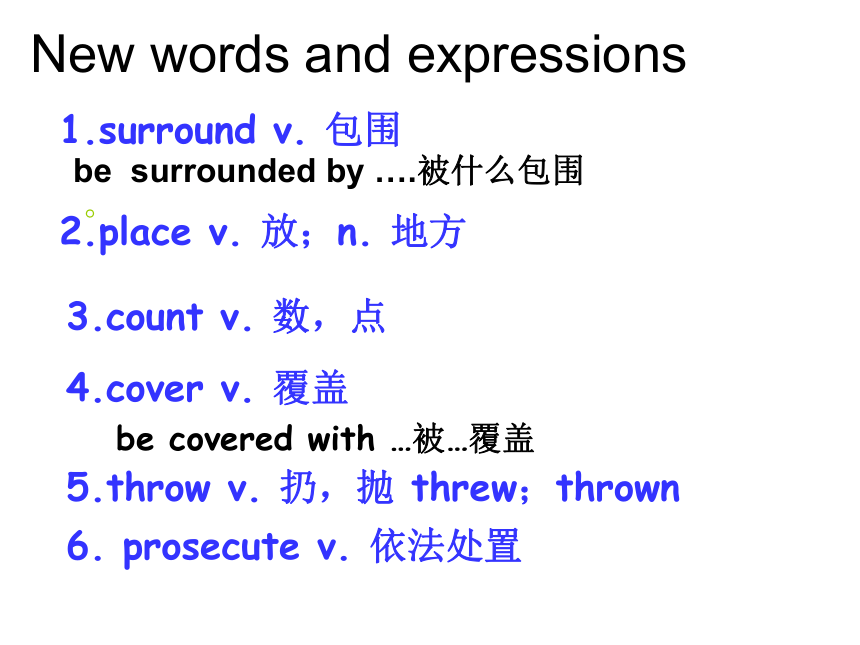 New words and expressions

1.surround v. 包围

be surrounded by ….被什么包围

2.place v. 放；n. 地方

3.count v. 数，点

4.cover v. 覆盖

be covered with …被…覆盖

5.throw v. 扔，抛 threw；thrown

6. prosecute v. 依法处置